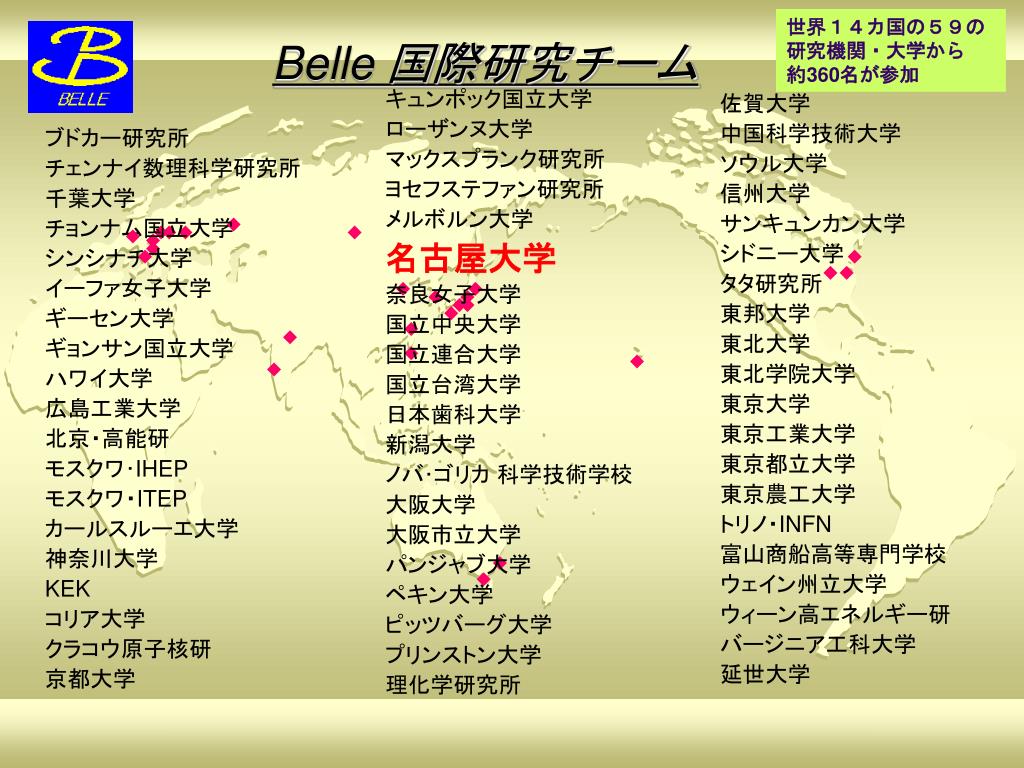 B
BELLE

Belle 国際研究チーム

世界１４カ国の５９の研究機関・大学から約360名が参加

ブドカー研究所
チェンナイ数理科学研究所
千葉大学
チョンナム国立大学
シンシナチ大学
イーファ女子大学
ギーセン大学
ギョンサン国立大学
ハワイ大学
広島工業大学
北京・高能研
モスクワ・IHEP
モスクワ・ITEP
カールスルーエ大学
神奈川大学
KEK
コリア大学
クラコウ原子核研
京都大学

キュンポック国立大学
ローザンヌ大学
マックスプランク研究所
ヨセフステファン研究所
メルボルン大学
名古屋大学
奈良女子大学
国立中央大学
国立連合大学
国立台湾大学
日本歯科大学
新潟大学
ノバ･ゴリカ 科学技術学校
大阪大学
大阪市立大学
パンジャブ大学
ペキン大学
ピッツバーグ大学
プリンストン大学
理化学研究所

佐賀大学
中国科学技術大学
ソウル大学
信州大学
サンキュンカン大学
シドニー大学
タタ研究所
東邦大学
東北大学
東北学院大学
東京大学
東京工業大学
東京都立大学
東京農工大学
トリノ・INFN
富山商船高等専門学校
ウェイン州立大学
ウィーン高エネルギー研
バージニア工科大学
延世大学